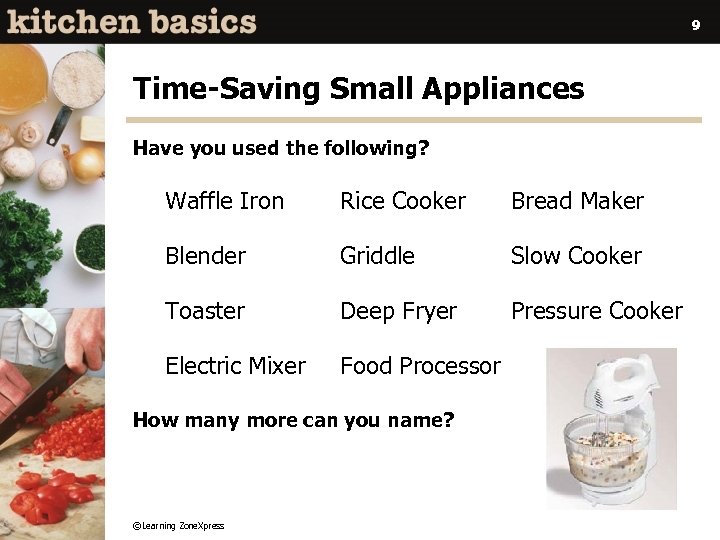 kitchen basics

9

Time-Saving Small Appliances

Have you used the following?

Waffle Iron
Blender
Toaster
Electric Mixer

Rice Cooker
Griddle
Deep Fryer
Food Processor

Bread Maker
Slow Cooker
Pressure Cooker

How many more can you name?

©Learning ZoneXpress